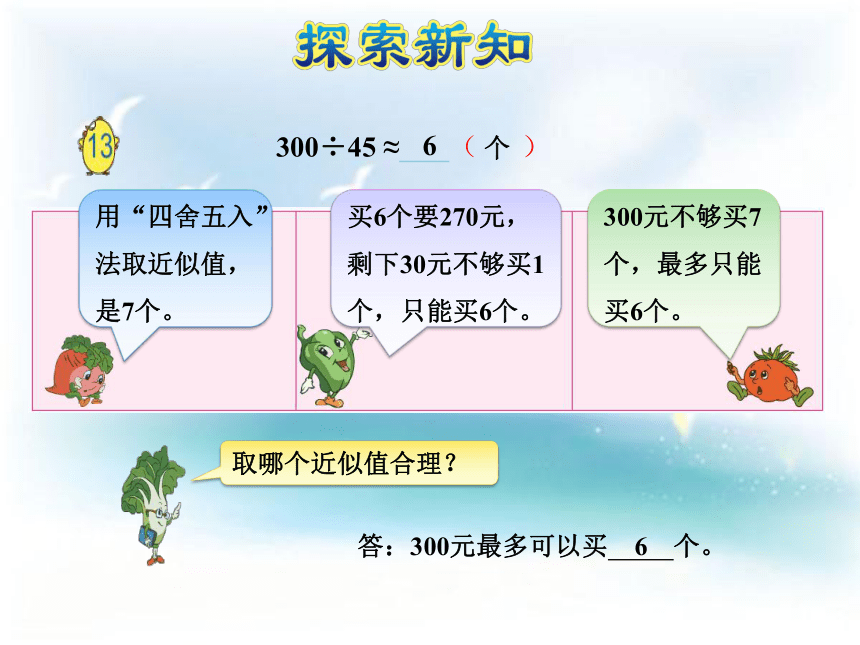 探索新知

13

$300 \div 45 \approx$ 6 （个）

用“四舍五入”法取近似值，是7个。

买6个要270元，剩下30元不够买1个，只能买6个。

300元不够买7个，最多只能买6个。

取哪个近似值合理？

答：300元最多可以买 6 个。